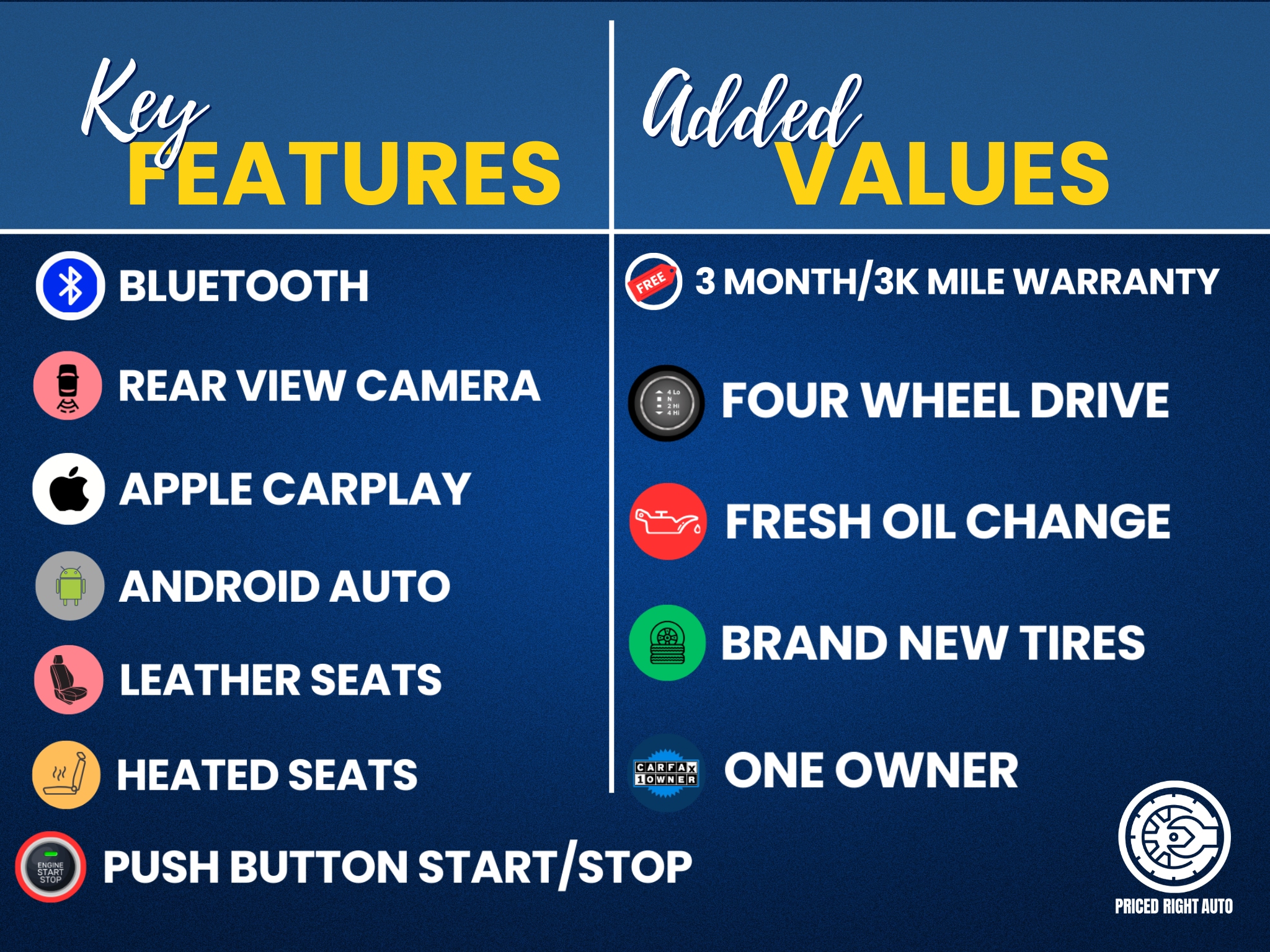 Key FEATURES

BLUETOOTH

REAR VIEW CAMERA

APPLE CARPLAY

ANDROID AUTO

LEATHER SEATS

HEATED SEATS

ENGINE START STOP

PUSH BUTTON START/STOP

Added VALUES

FREE

3 MONTH/3K MILE WARRANTY

4 Lo
N
2 Hi
4 Hi

FOUR WHEEL DRIVE

FRESH OIL CHANGE

BRAND NEW TIRES

CARFAX
1 OWNER

ONE OWNER

PRICED RIGHT AUTO